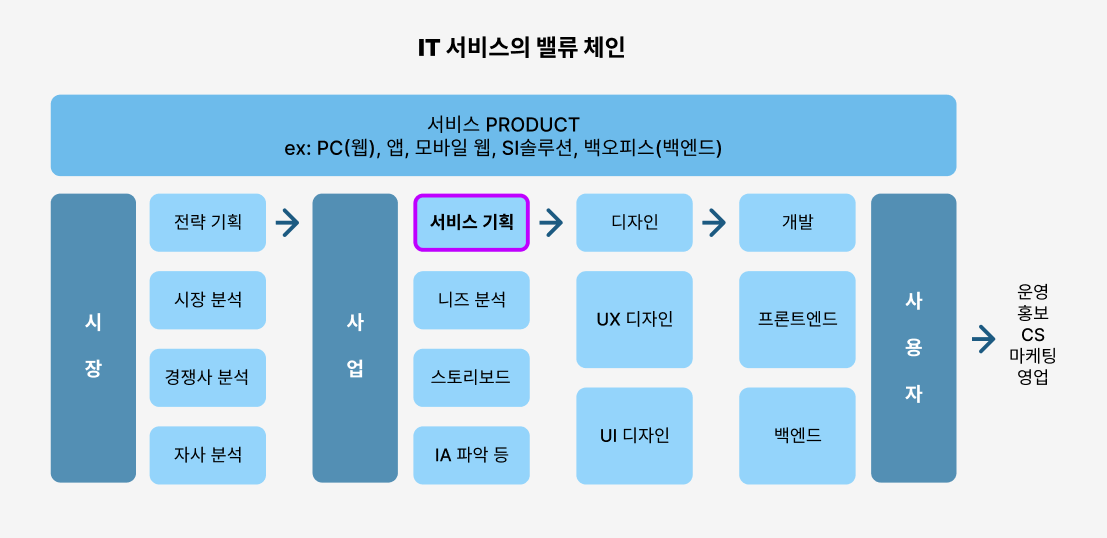 IT 서비스의 밸류 체인

서비스 PRODUCT
ex: PC(웹), 앱, 모바일 웹, SI솔루션, 백오피스(백엔드)

시장

전략 기획

시장 분석

경쟁사 분석

자사 분석

사업

서비스 기획

니즈 분석

스토리보드

IA 파악 등

디자인

UX 디자인

UI 디자인

개발

프론트엔드

백엔드

사용자

운영
홍보
CS
마케팅
영업